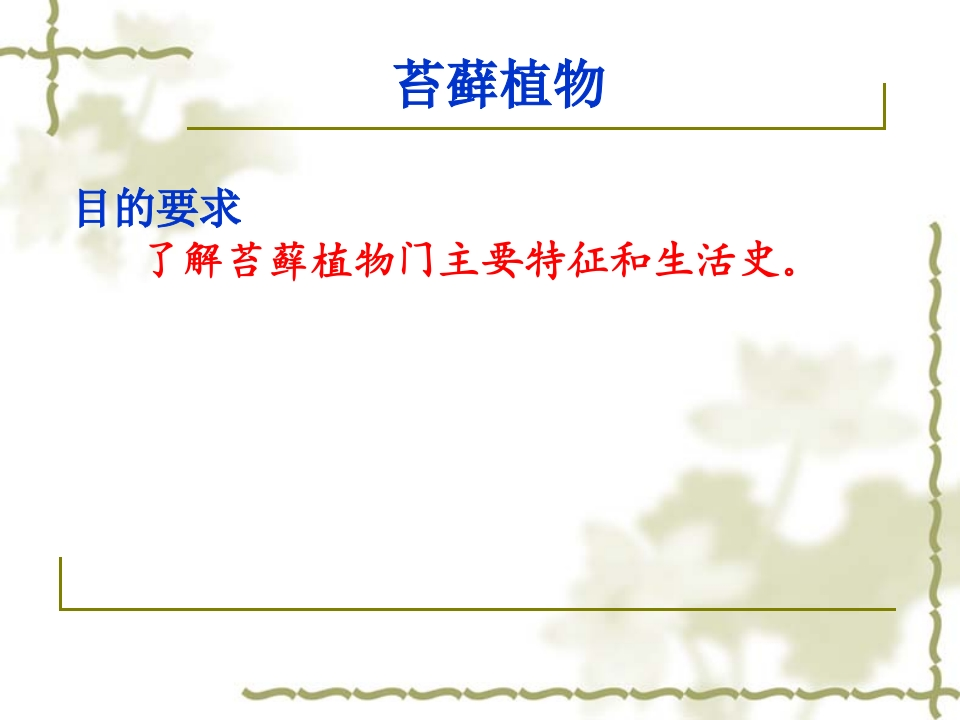 苔藓植物

目的要求

了解苔藓植物门主要特征和生活史。